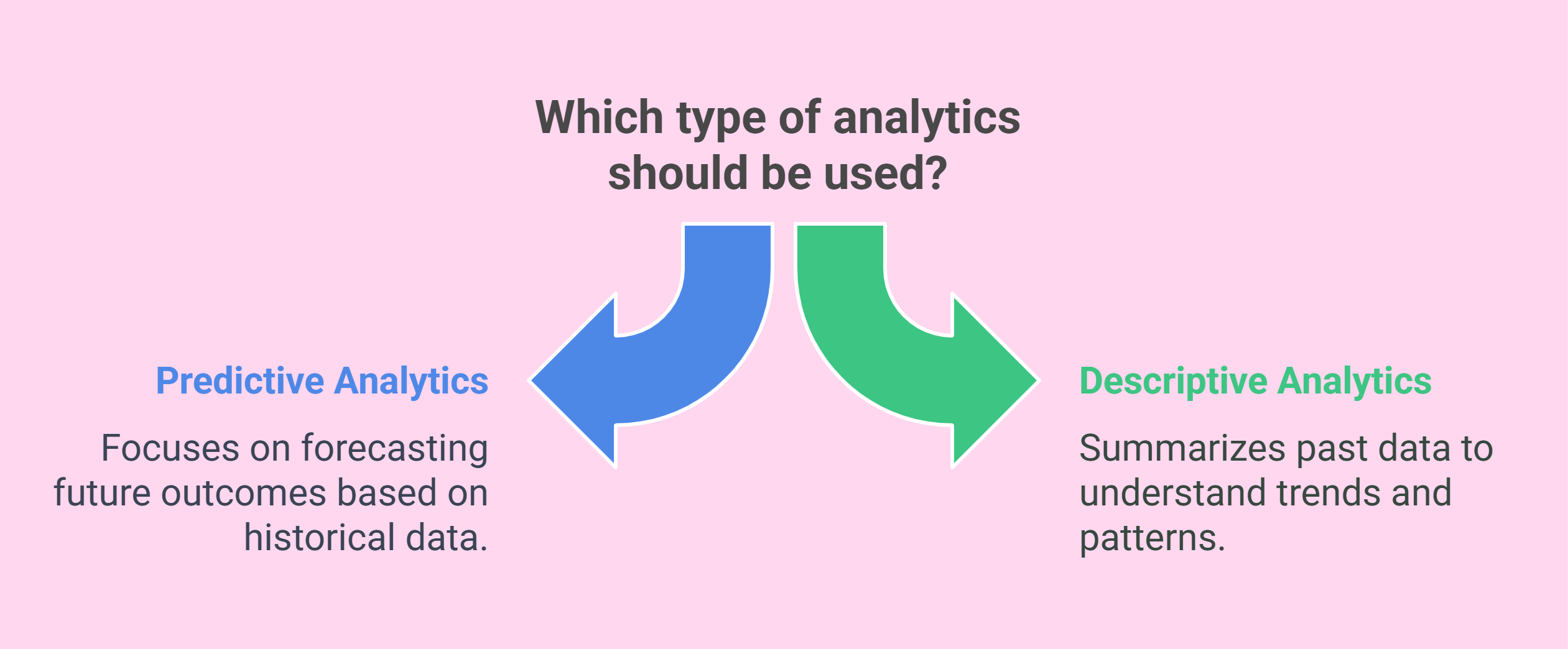 Which type of analytics should be used?

Predictive Analytics

Focuses on forecasting future outcomes based on historical data.

Descriptive Analytics

Summarizes past data to understand trends and patterns.